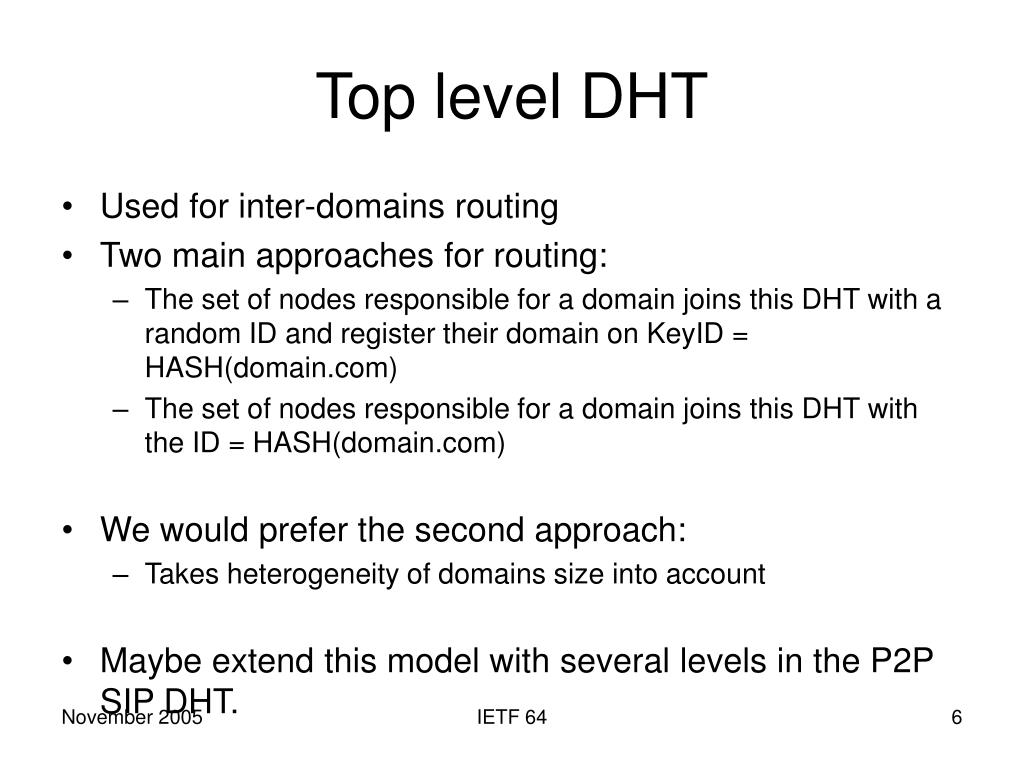 Top level DHT

• Used for inter-domains routing
• Two main approaches for routing:
– The set of nodes responsible for a domain joins this DHT with a random ID and register their domain on KeyID = HASH(domain.com)
– The set of nodes responsible for a domain joins this DHT with the ID = HASH(domain.com)

• We would prefer the second approach:
– Takes heterogeneity of domains size into account

• Maybe extend this model with several levels in the P2P SIP DHT.

November 2005

IETF 64

6